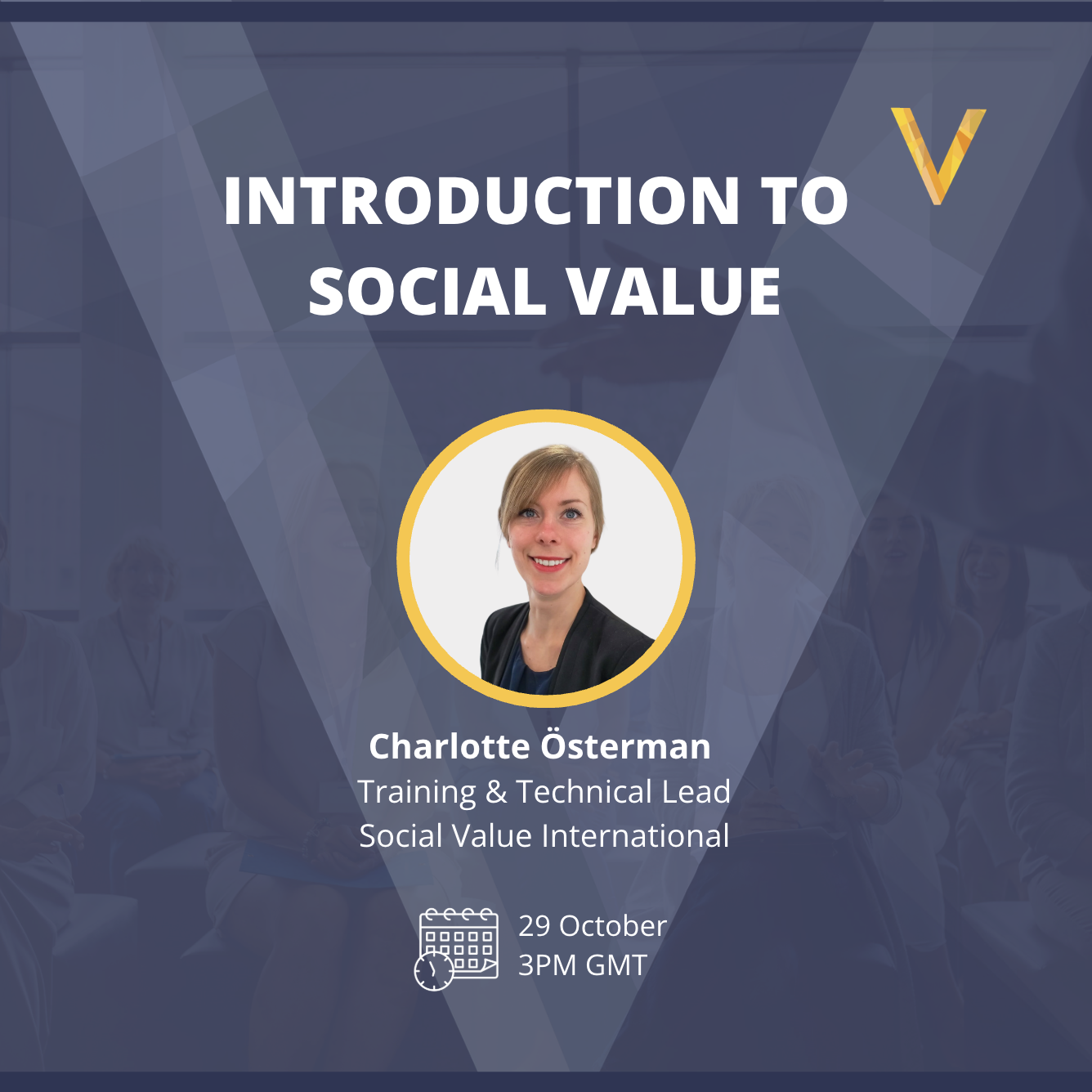 INTRODUCTION TO SOCIAL VALUE

Charlotte Österman
Training & Technical Lead
Social Value International

29 October
3PM GMT